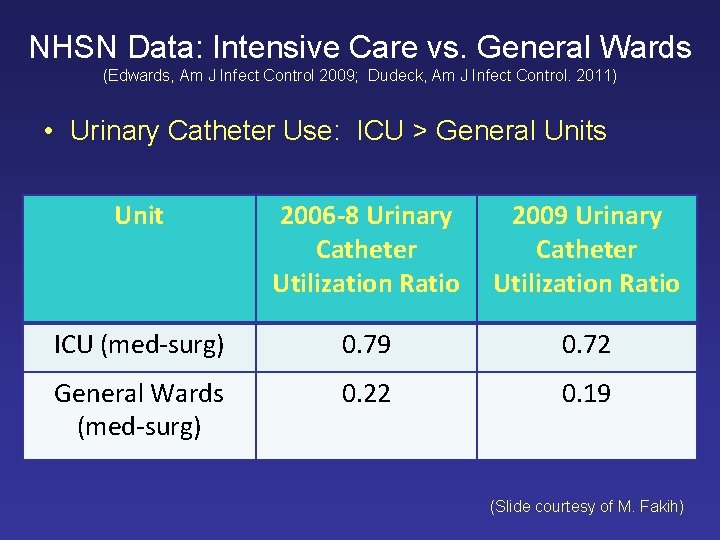 NHSN Data: Intensive Care vs. General Wards
(Edwards, Am J Infect Control 2009; Dudeck, Am J Infect Control. 2011)

• Urinary Catheter Use: ICU > General Units

| Unit | 2006-8 Urinary Catheter Utilization Ratio | 2009 Urinary Catheter Utilization Ratio |
|---|---|---|
| ICU (med-surg) | 0.79 | 0.72 |
| General Wards (med-surg) | 0.22 | 0.19 |

(Slide courtesy of M. Fakih)